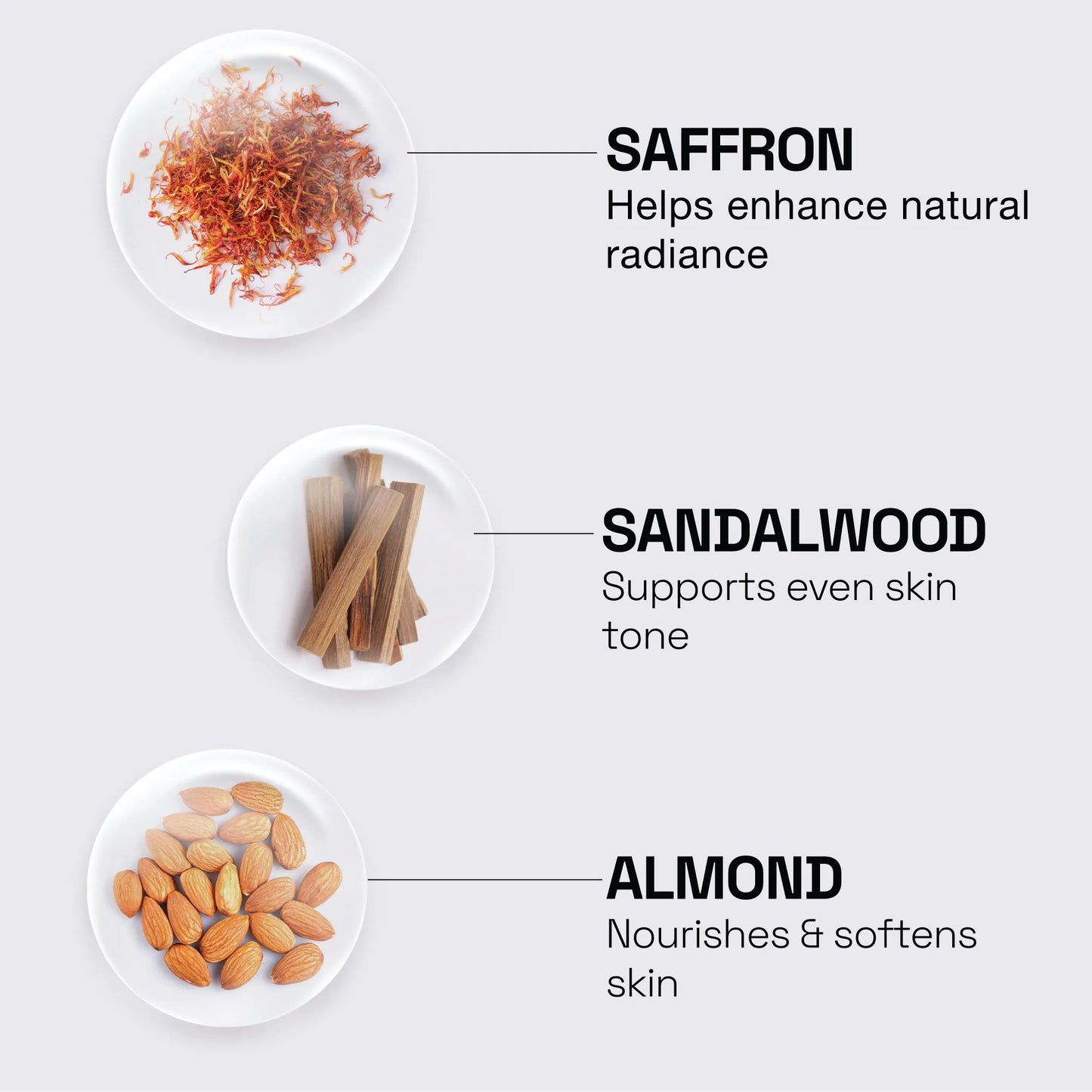 SAFFRON
Helps enhance natural radiance

SANDALWOOD
Supports even skin tone

ALMOND
Nourishes & softens skin